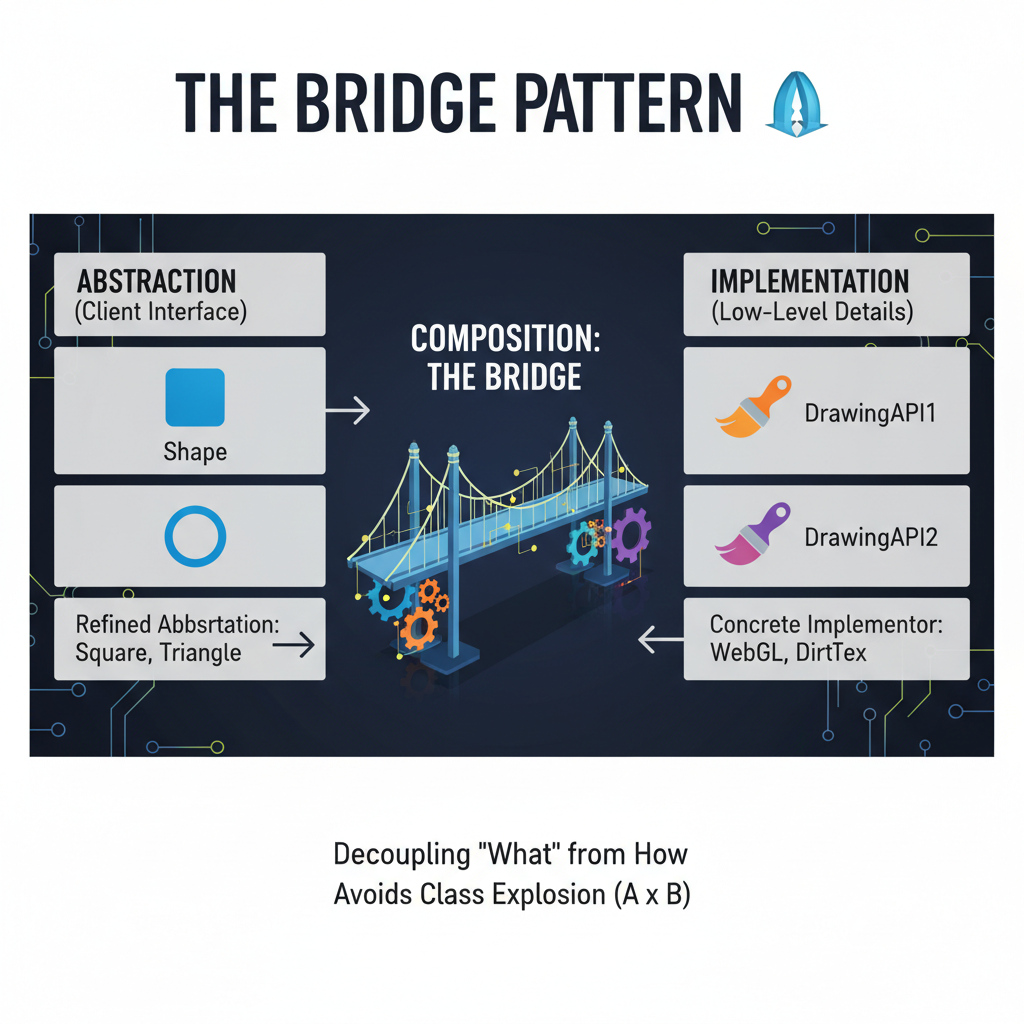 THE BRIDGE PATTERN

ABSTRACTION
(Client Interface)

Shape

Refined Abbsrtation: Square, Triangle

COMPOSITION: THE BRIDGE

IMPLEMENTATION
(Low-Level Details)

DrawingAPI1

DrawingAPI2

Concrete Implementor: WebGL, DirtTex

Decoupling "What" from How
Avoids Class Explosion (A x B)